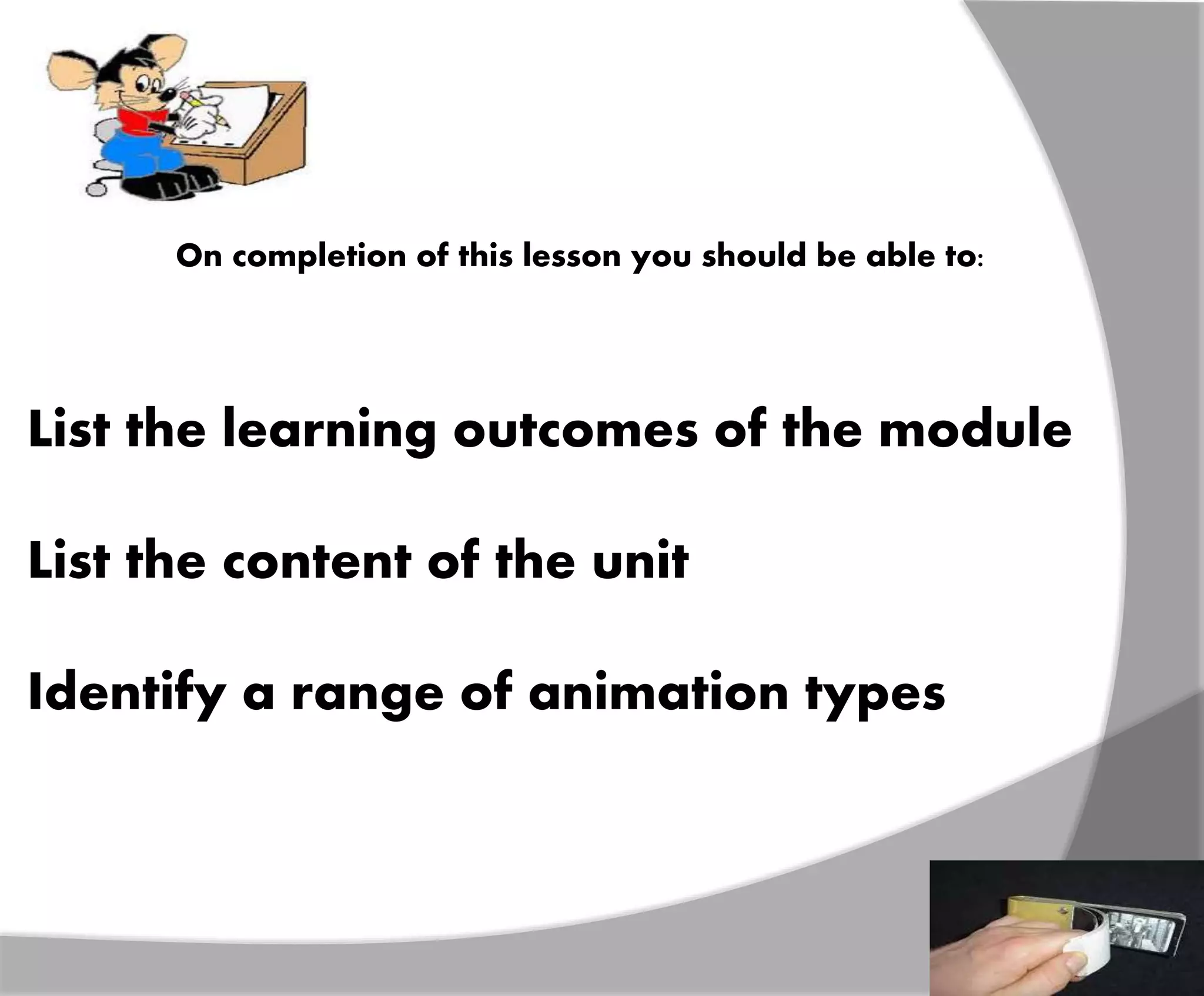 On completion of this lesson you should be able to:

List the learning outcomes of the module

List the content of the unit

Identify a range of animation types